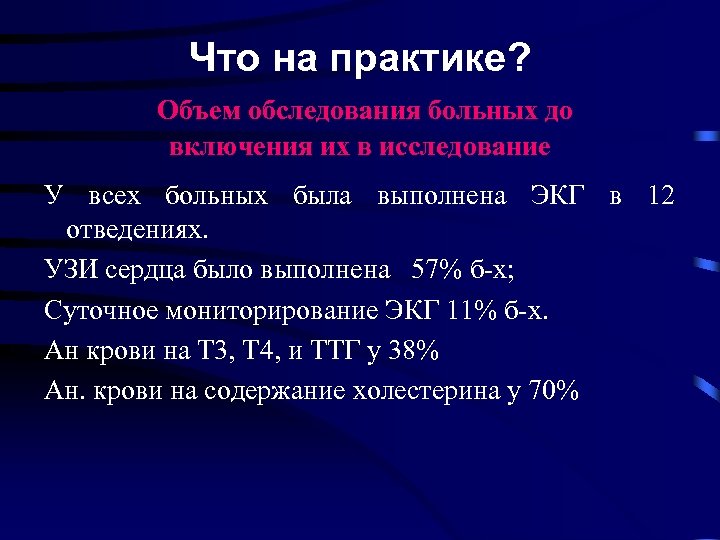 Что на практике?

Объем обследования больных до включения их в исследование

У всех больных была выполнена ЭКГ в 12 отведениях.

УЗИ сердца было выполнена 57% б-х;

Суточное мониторирование ЭКГ 11% б-х.

Ан крови на Т3, Т4, и ТТГ у 38%

Ан. крови на содержание холестерина у 70%